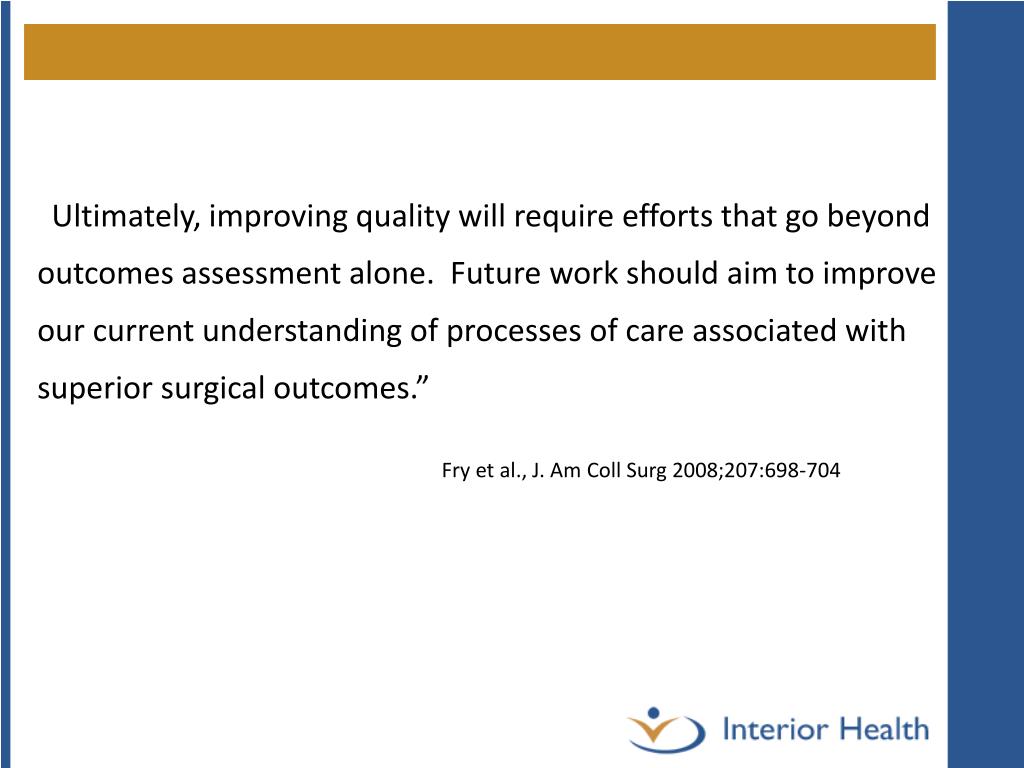 Ultimately, improving quality will require efforts that go beyond outcomes assessment alone. Future work should aim to improve our current understanding of processes of care associated with superior surgical outcomes.”

Fry et al., J. Am Coll Surg 2008;207:698-704

Interior Health